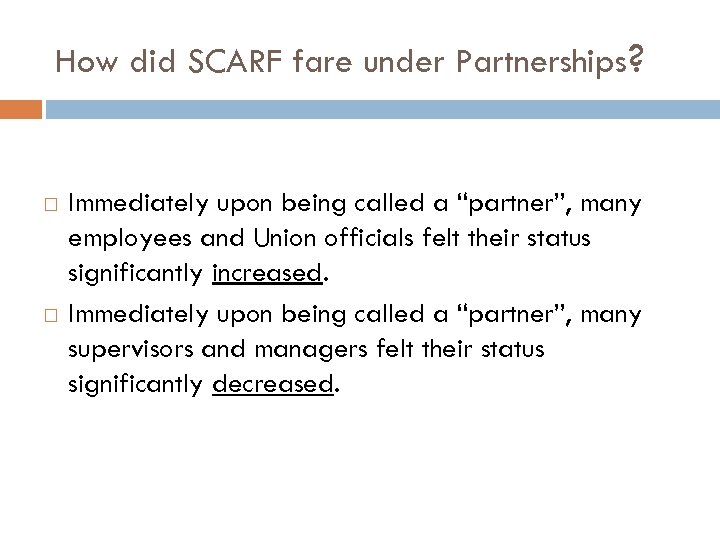 How did SCARF fare under Partnerships?

□ Immediately upon being called a “partner”, many employees and Union officials felt their status significantly increased.

□ Immediately upon being called a “partner”, many supervisors and managers felt their status significantly decreased.